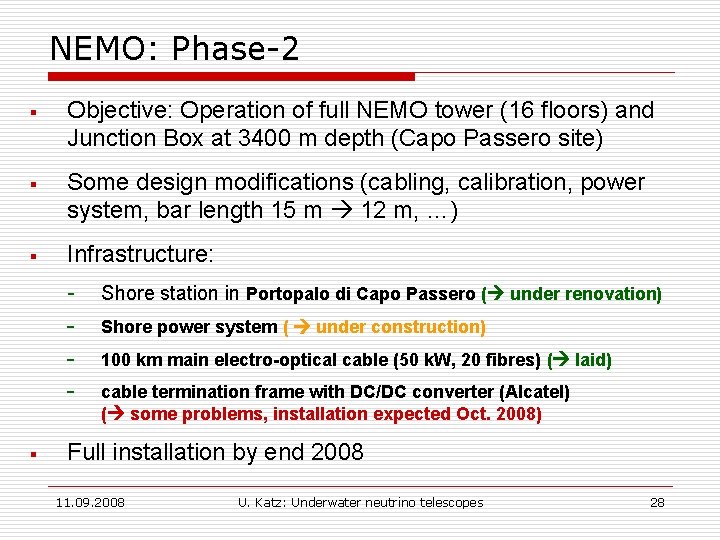 NEMO: Phase-2

▪ Objective: Operation of full NEMO tower (16 floors) and Junction Box at 3400 m depth (Capo Passero site)

▪ Some design modifications (cabling, calibration, power system, bar length 15 m → 12 m, …)

▪ Infrastructure:

- Shore station in Portopalo di Capo Passero (→ under renovation)
- Shore power system ( → under construction)
- 100 km main electro-optical cable (50 kW, 20 fibres) (→ laid)
- cable termination frame with DC/DC converter (Alcatel) (→ some problems, installation expected Oct. 2008)

▪ Full installation by end 2008

11.09.2008 U. Katz: Underwater neutrino telescopes 28